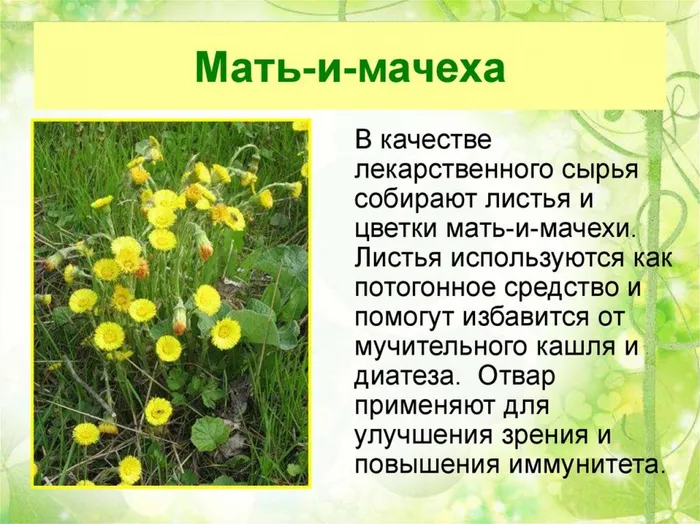 Мать-и-мачеха

В качестве лекарственного сырья собирают листья и цветки мать-и-мачехи. Листья используются как потогонное средство и помогут избавится от мучительного кашля и диатеза. Отвар применяют для улучшения зрения и повышения иммунитета.